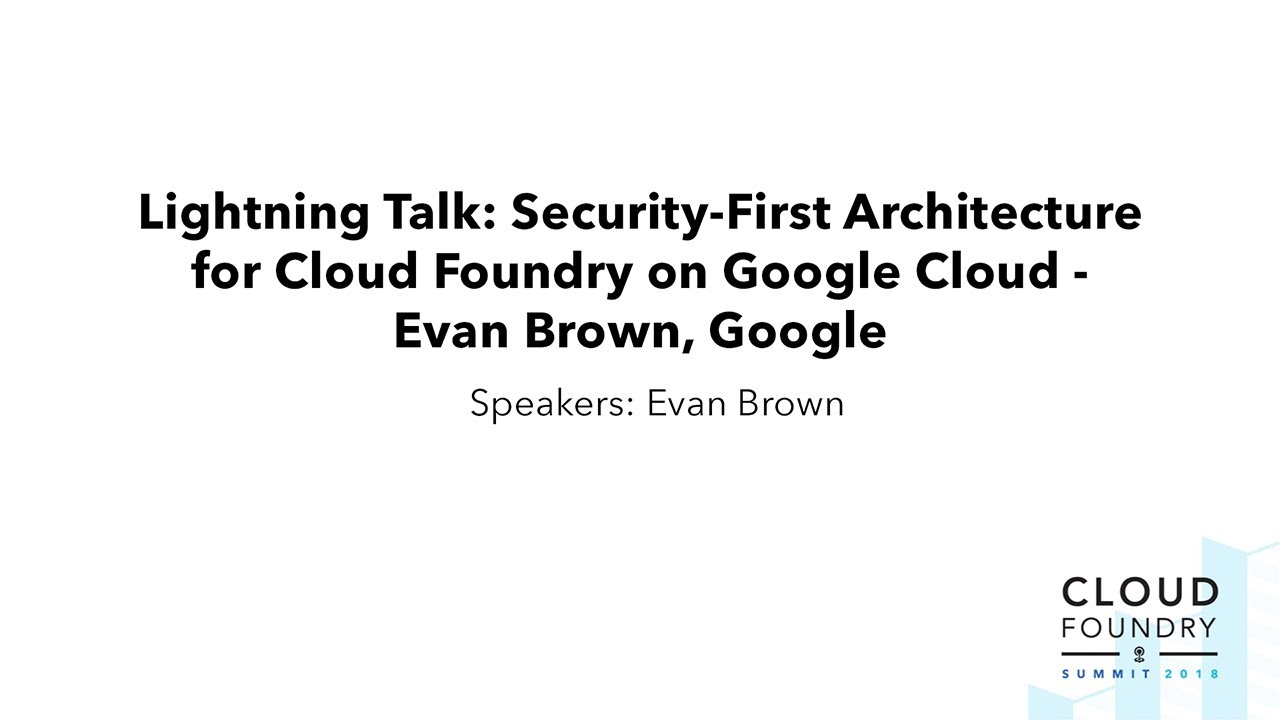 Lightning Talk: Security-First Architecture for Cloud Foundry on Google Cloud - Evan Brown, Google

Speakers: Evan Brown

CLOUD
FOUNDRY
SUMMIT 2018